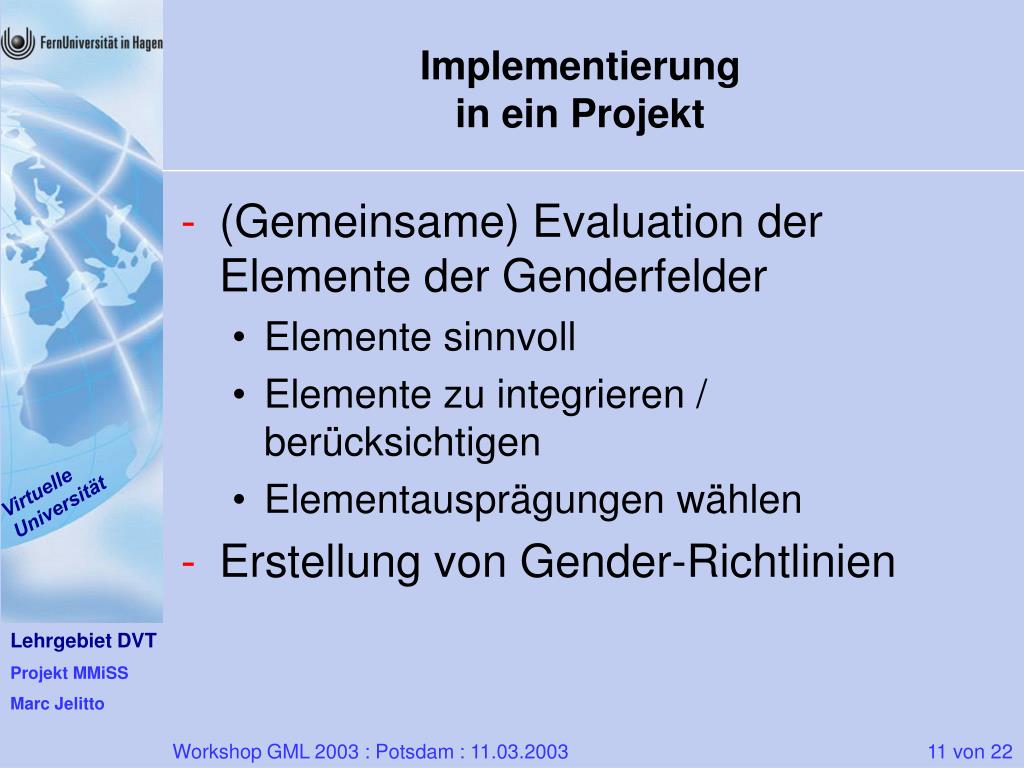 FernUniversität in Hagen

Implementierung
in ein Projekt

- (Gemeinsame) Evaluation der Elemente der Genderfelder
• Elemente sinnvoll
• Elemente zu integrieren / berücksichtigen
• Elementausprägungen wählen
- Erstellung von Gender-Richtlinien

Virtuelle Universität

Lehrgebiet DVT
Projekt MMiSS
Marc Jelitto

Workshop GML 2003 : Potsdam : 11.03.2003

11 von 22